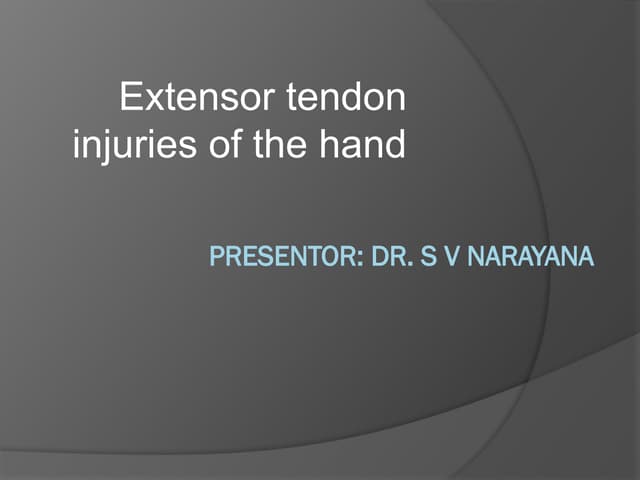 Extensor tendon injuries of the hand

PRESENTOR: DR. S V NARAYANA